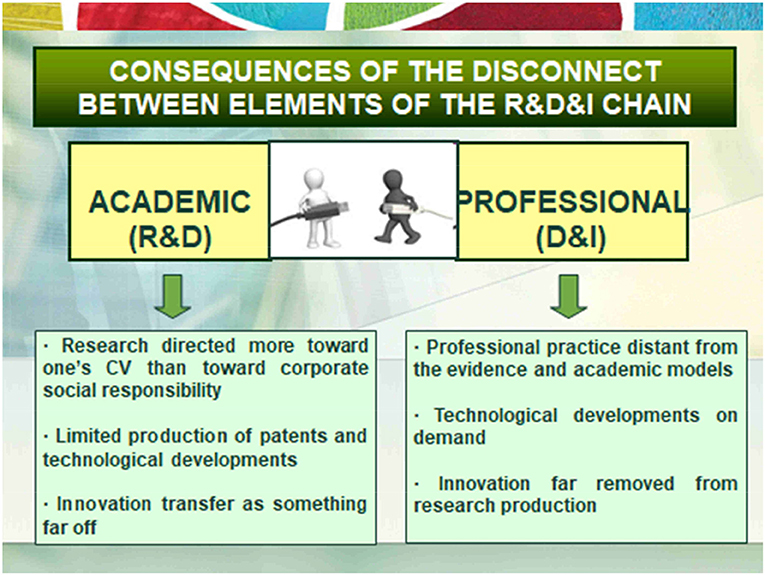 CONSEQUENCES OF THE DISCONNECT BETWEEN ELEMENTS OF THE R&D&I CHAIN

ACADEMIC (R&D)

PROFESSIONAL (D&I)

· Research directed more toward one's CV than toward corporate social responsibility

· Limited production of patents and technological developments

· Innovation transfer as something far off

· Professional practice distant from the evidence and academic models

· Technological developments on demand

· Innovation far removed from research production